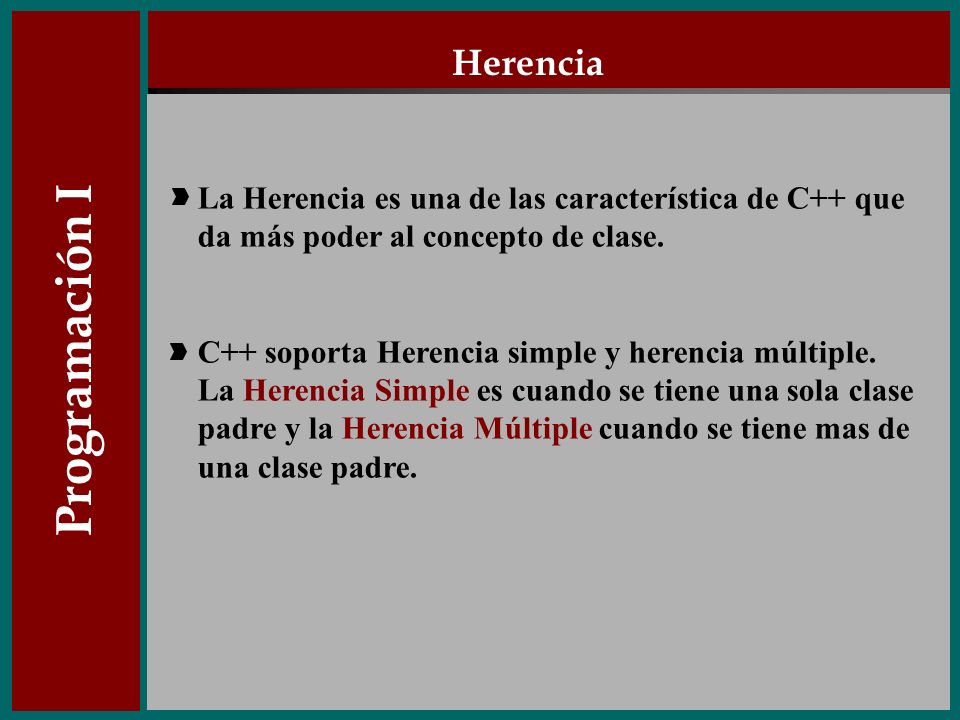 Programación I

Herencia

La Herencia es una de las característica de C++ que da más poder al concepto de clase.

C++ soporta Herencia simple y herencia múltiple. La Herencia Simple es cuando se tiene una sola clase padre y la Herencia Múltiple cuando se tiene mas de una clase padre.